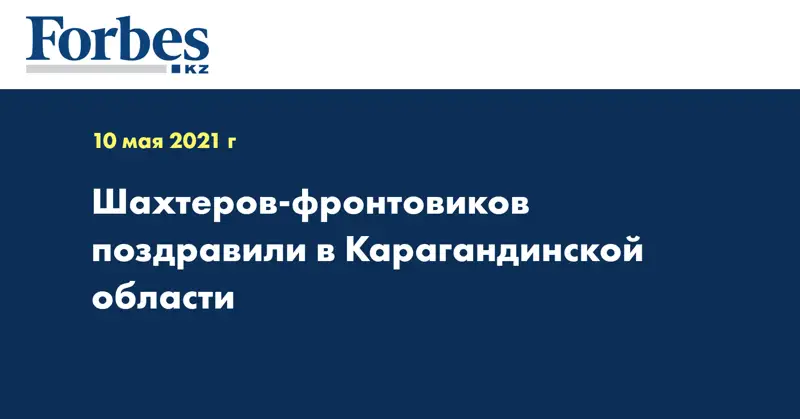 Forbes
KZ

10 мая 2021 г

Шахтеров-фронтовиков поздравили в Карагандинской области